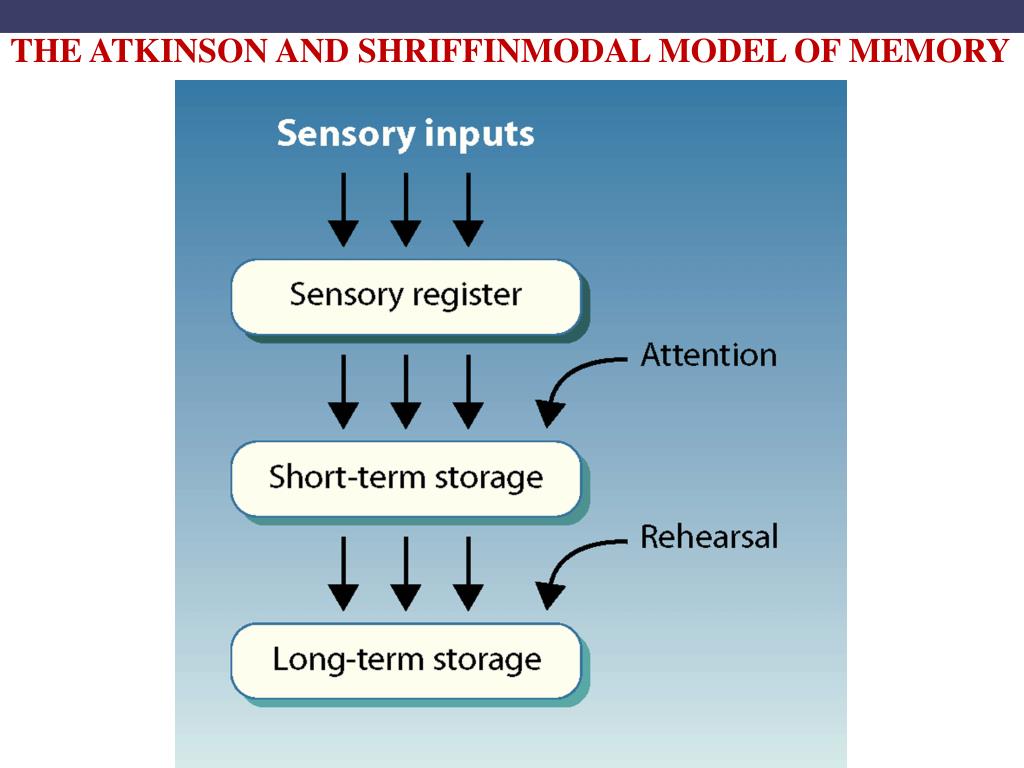 THE ATKINSON AND SHRIFFINMODAL MODEL OF MEMORY

Sensory inputs

Sensory register

Attention

Short-term storage

Rehearsal

Long-term storage